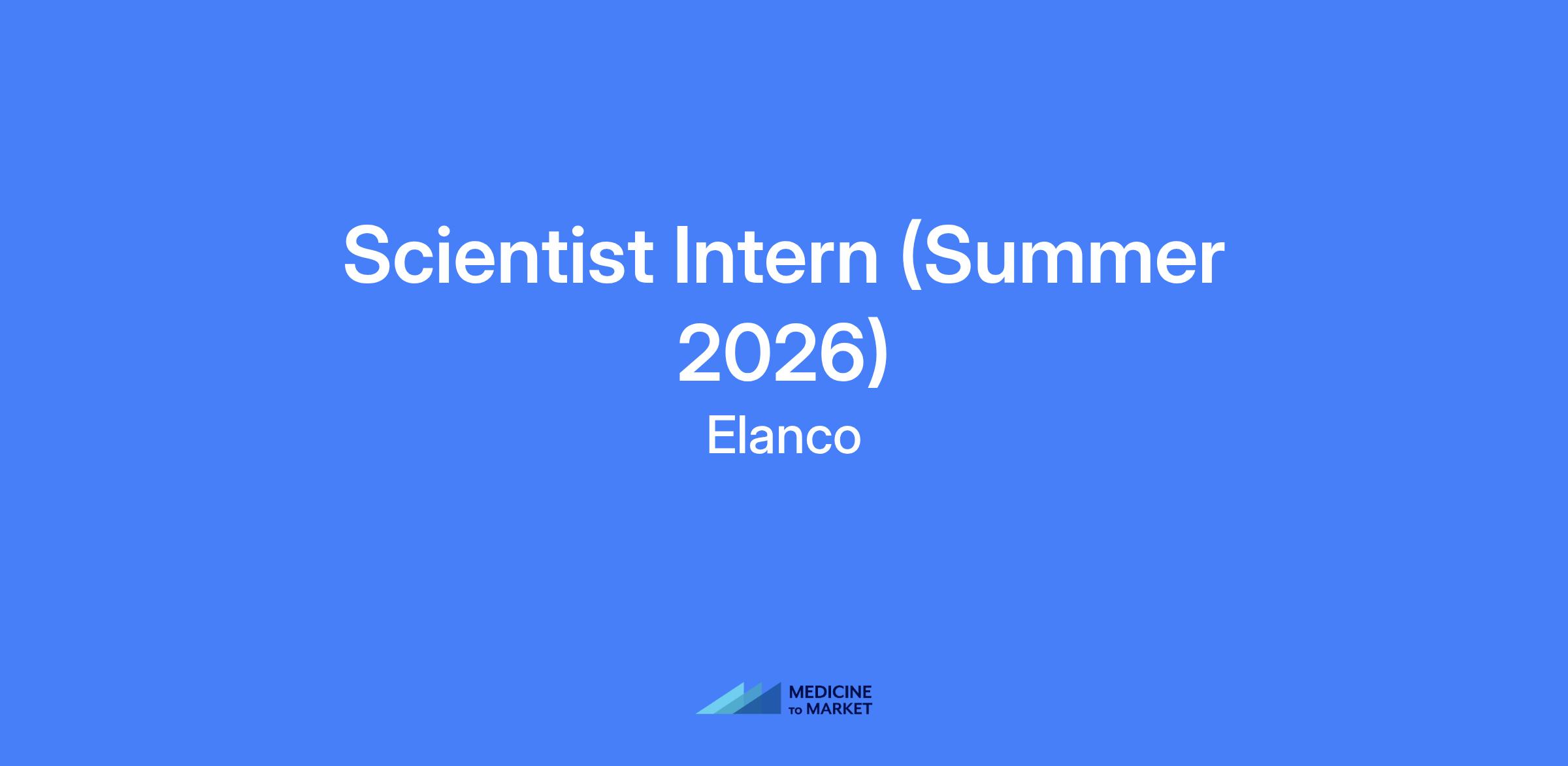 Scientist Intern (Summer 2026)

Elanco

MEDICINE TO MARKET